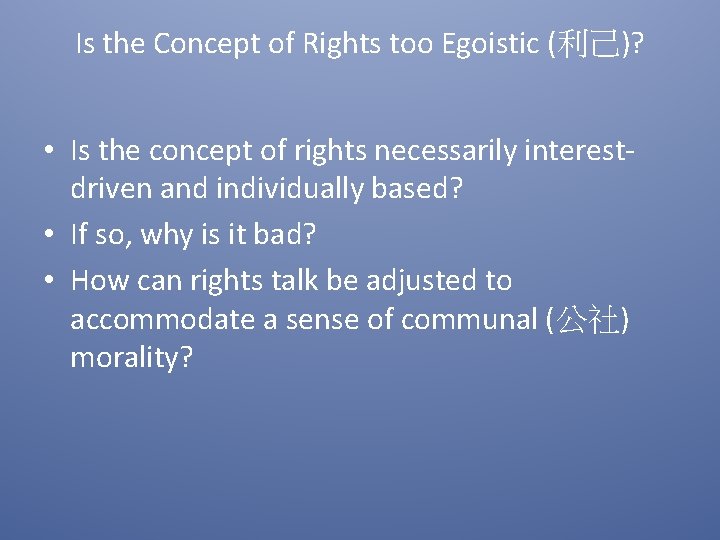 Is the Concept of Rights too Egoistic (利己)?

• Is the concept of rights necessarily interest-driven and individually based?
• If so, why is it bad?
• How can rights talk be adjusted to accommodate a sense of communal (公社) morality?